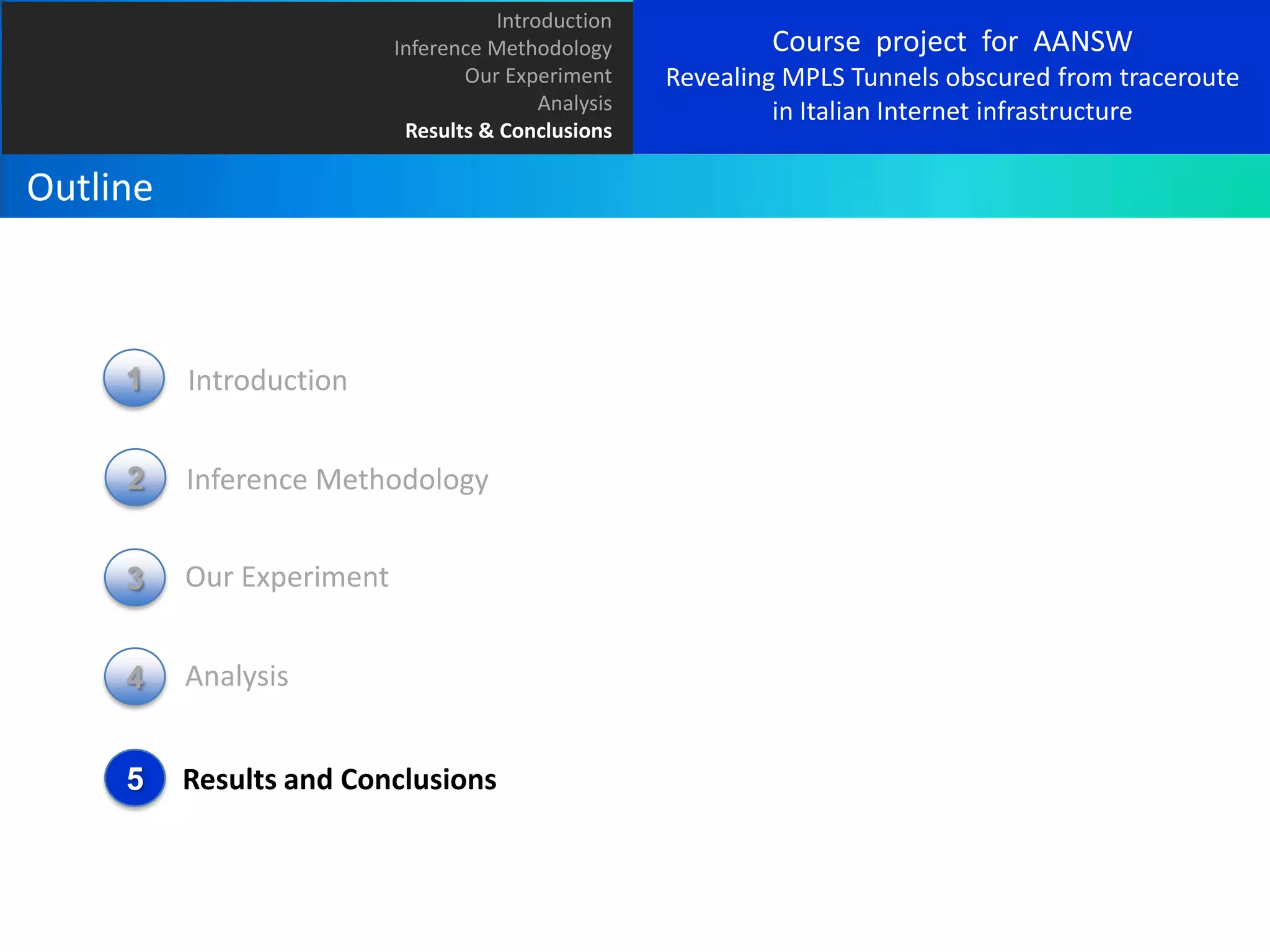 Introduction
Inference Methodology
Our Experiment
Analysis
Results & Conclusions

Course project for AANSW
Revealing MPLS Tunnels obscured from traceroute in Italian Internet infrastructure

Outline

1 Introduction

2 Inference Methodology

3 Our Experiment

4 Analysis

5 Results and Conclusions